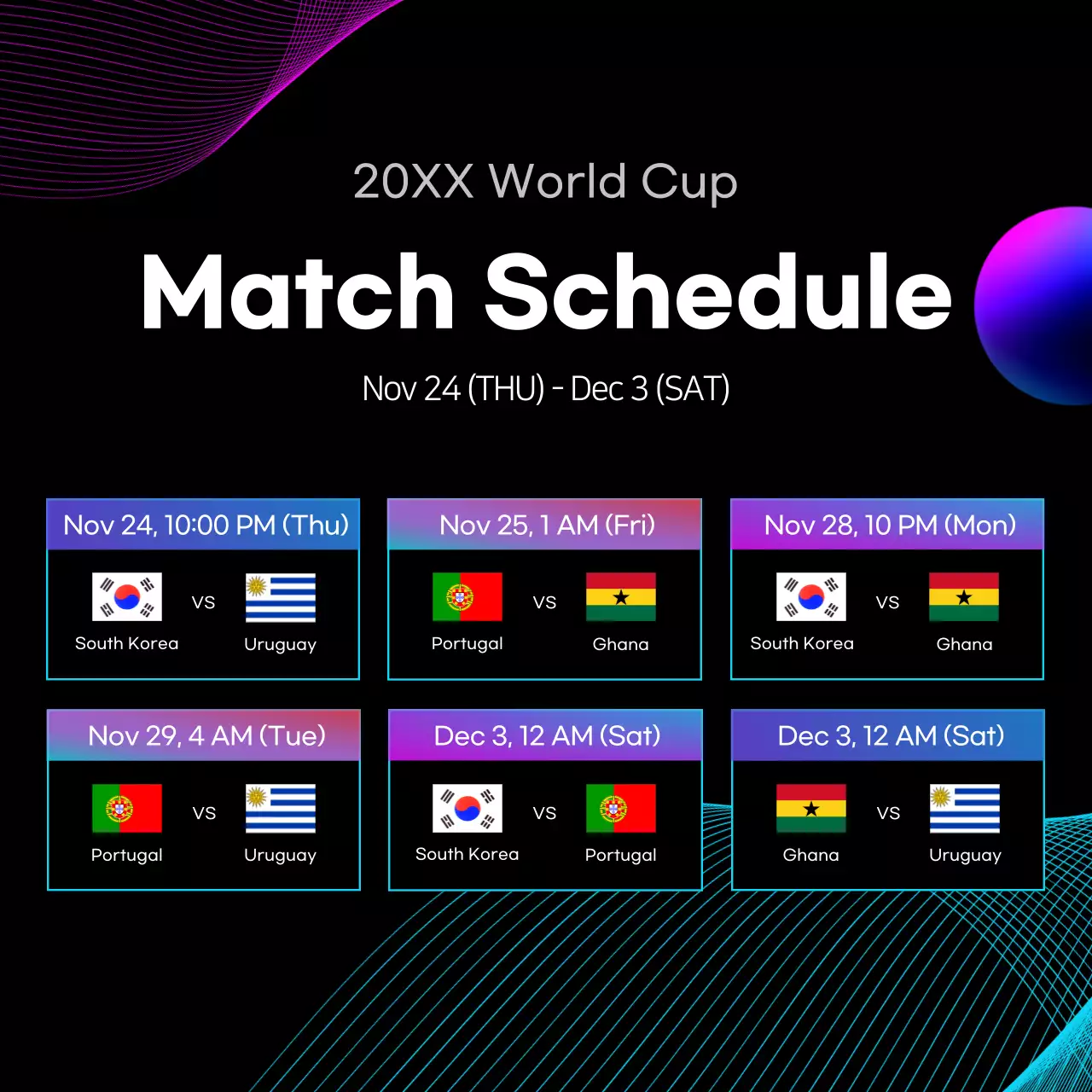 20XX World Cup

Match Schedule

Nov 24 (THU) - Dec 3 (SAT)

Nov 24, 10:00 PM (Thu)
South Korea VS Uruguay

Nov 25, 1 AM (Fri)
Portugal VS Ghana

Nov 28, 10 PM (Mon)
South Korea VS Ghana

Nov 29, 4 AM (Tue)
Portugal VS Uruguay

Dec 3, 12 AM (Sat)
South Korea VS Portugal

Dec 3, 12 AM (Sat)
Ghana VS Uruguay